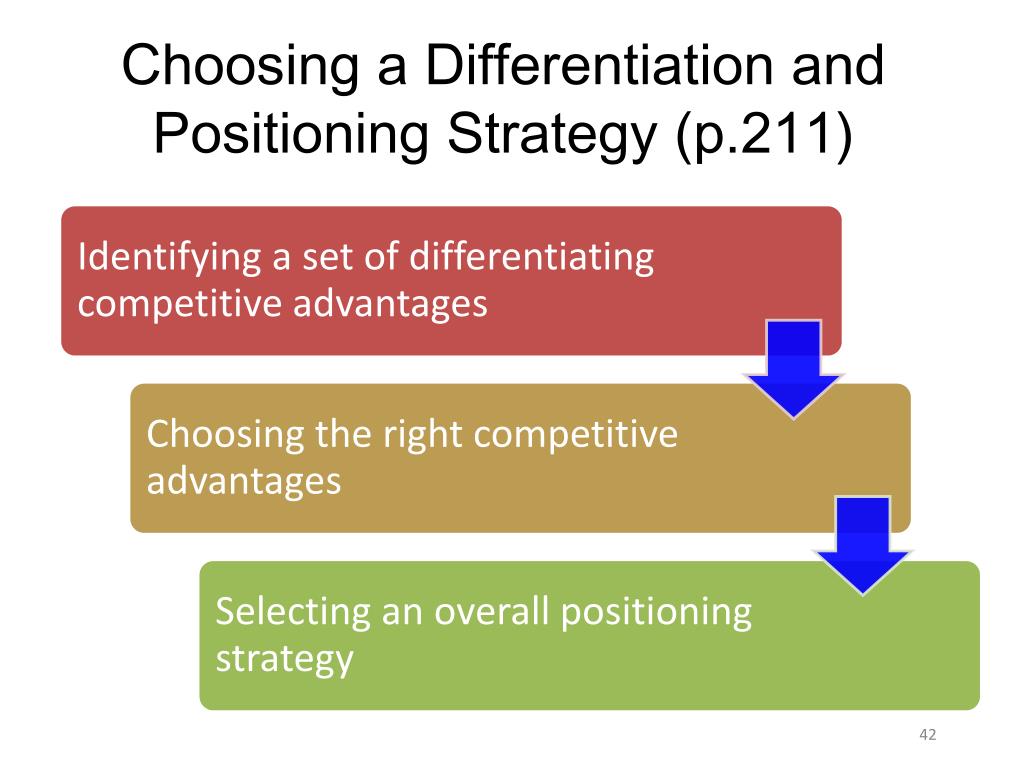 Choosing a Differentiation and Positioning Strategy (p.211)

Identifying a set of differentiating competitive advantages

Choosing the right competitive advantages

Selecting an overall positioning strategy

42